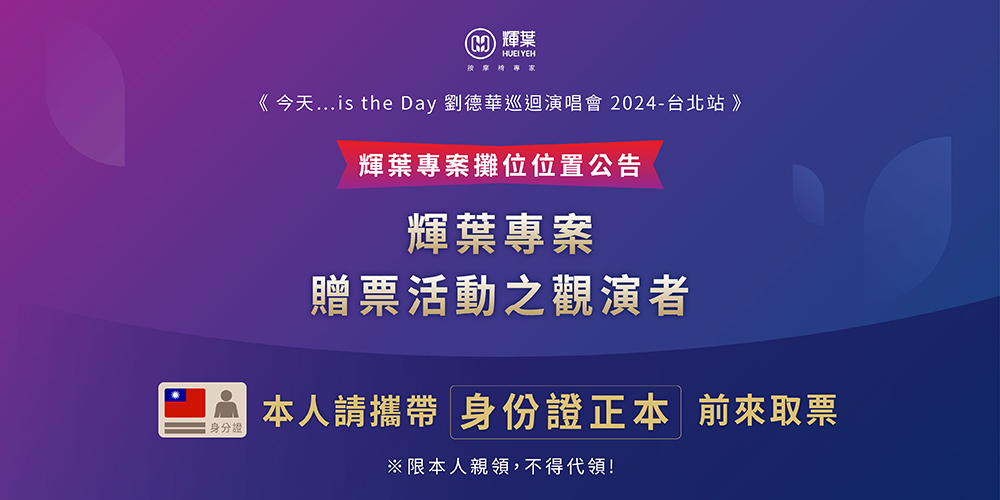 輝葉
HUEI YEH
按摩椅專家

《 今天...is the Day 劉德華巡迴演唱會 2024-台北站 》

輝葉專案攤位位置公告

輝葉專案
贈票活動之觀演者

身分證

本人請攜帶 身份證正本 前來取票

※限本人親領，不得代領！